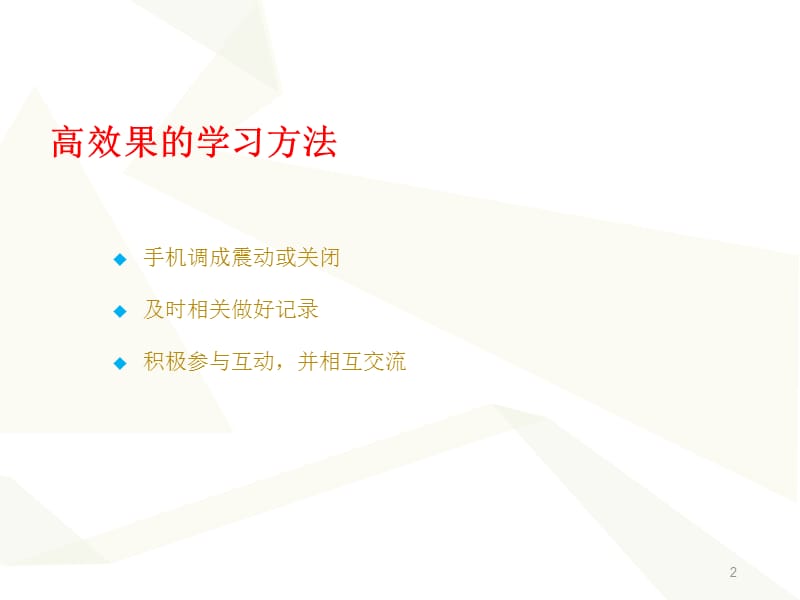 高效果的学习方法

◆ 手机调成震动或关闭

◆ 及时相关做好记录

◆ 积极参与互动，并相互交流

2